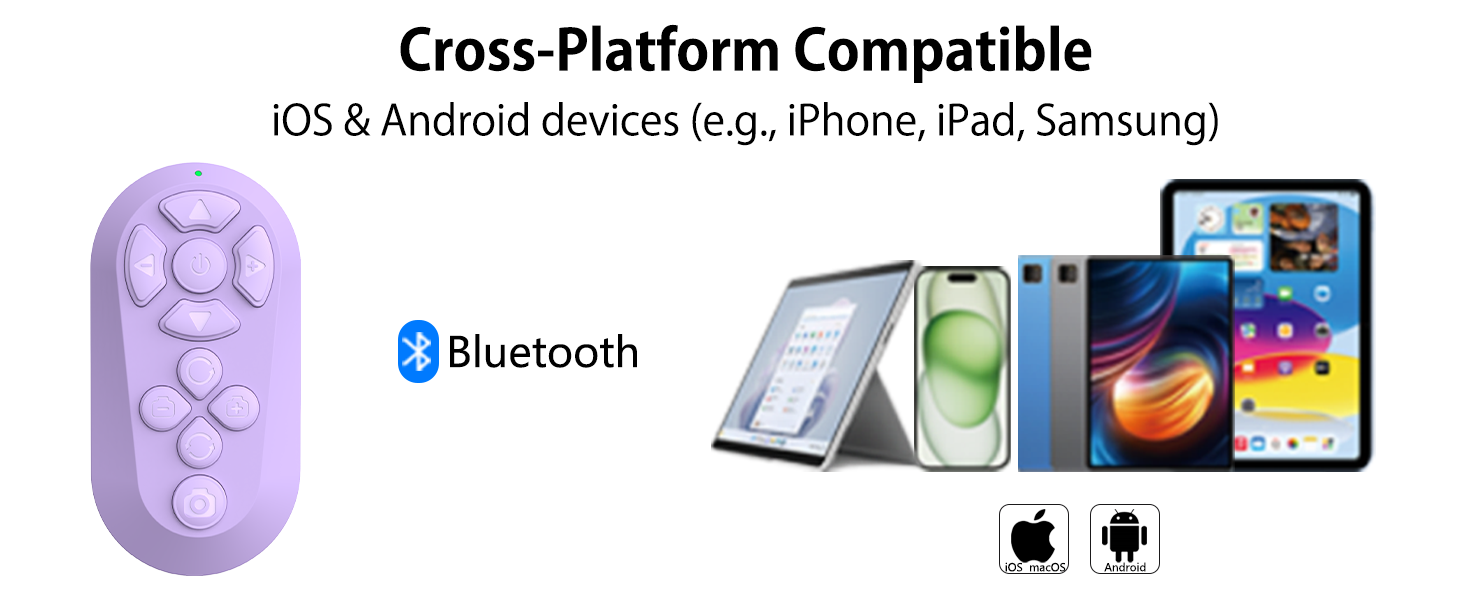 Cross-Platform Compatible

iOS & Android devices (e.g., iPhone, iPad, Samsung)

Bluetooth

iOS macOS

Android